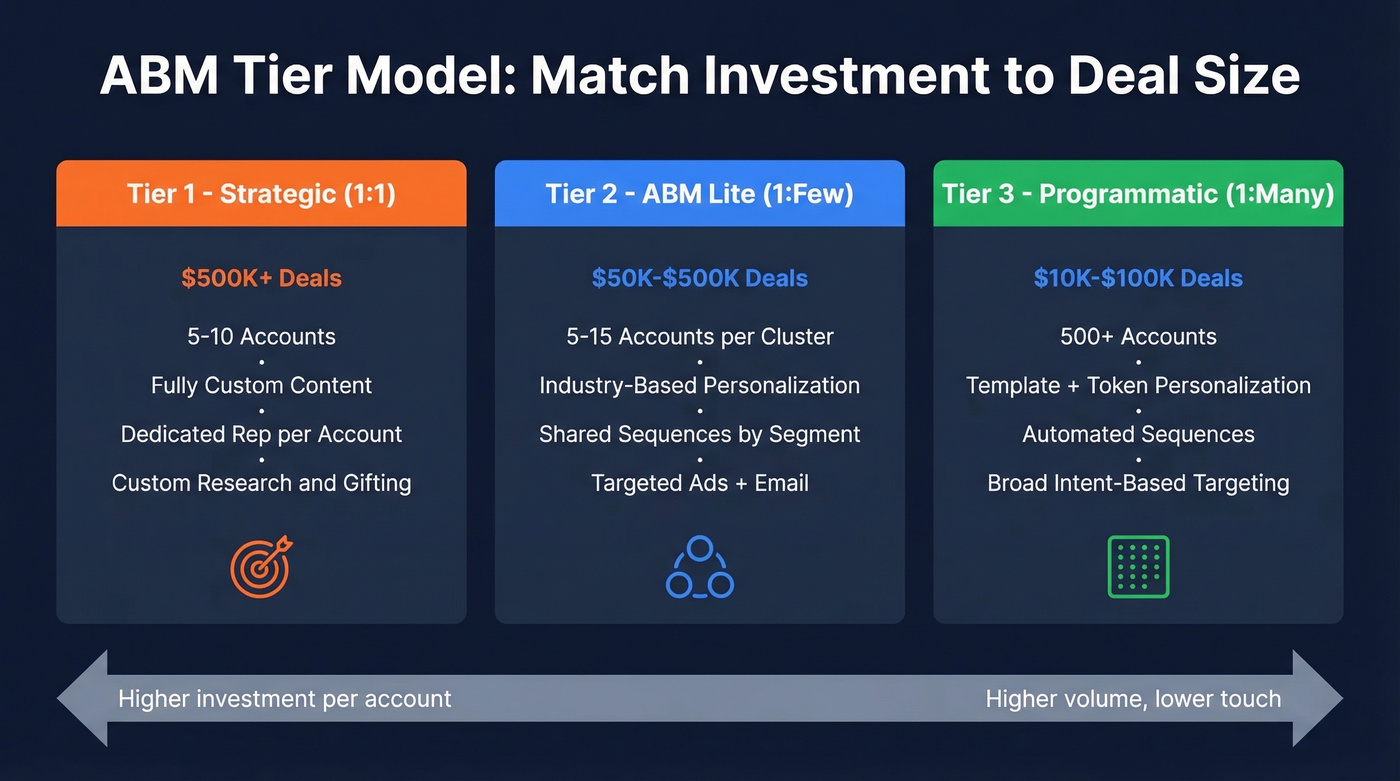 ABM Tier Model: Match Investment to Deal Size

Tier 1 - Strategic (1:1)

\$500K+ Deals

5-10 Accounts
•
Fully Custom Content
•
Dedicated Rep per Account
•
Custom Research and Gifting

Tier 2 - ABM Lite (1:Few)

\$50K-\$500K Deals

5-15 Accounts per Cluster
•
Industry-Based Personalization
•
Shared Sequences by Segment
•
Targeted Ads + Email

Tier 3 - Programmatic (1:Many)

\$10K-\$100K Deals

500+ Accounts
•
Template + Token Personalization
•
Automated Sequences
•
Broad Intent-Based Targeting

Higher investment per account

Higher volume, lower touch